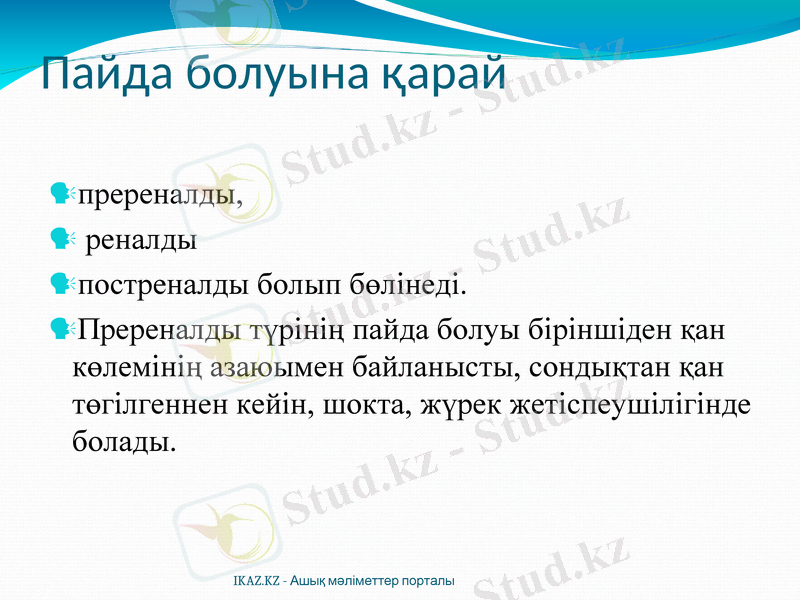 Пайда болуына қарай

пререналды,

реналды

постреналды болып бөлінеді.

Пререналды түрінің пайда болуы біріншіден қан көлемінің азаюымен байланысты, сондықтан қан төгілгеннен кейін, шокта, жүрек жетіспеушілігінде болады.

Stud.kz - Stud.kz

IKAZ.KZ - Ашық мәліметтер порталы